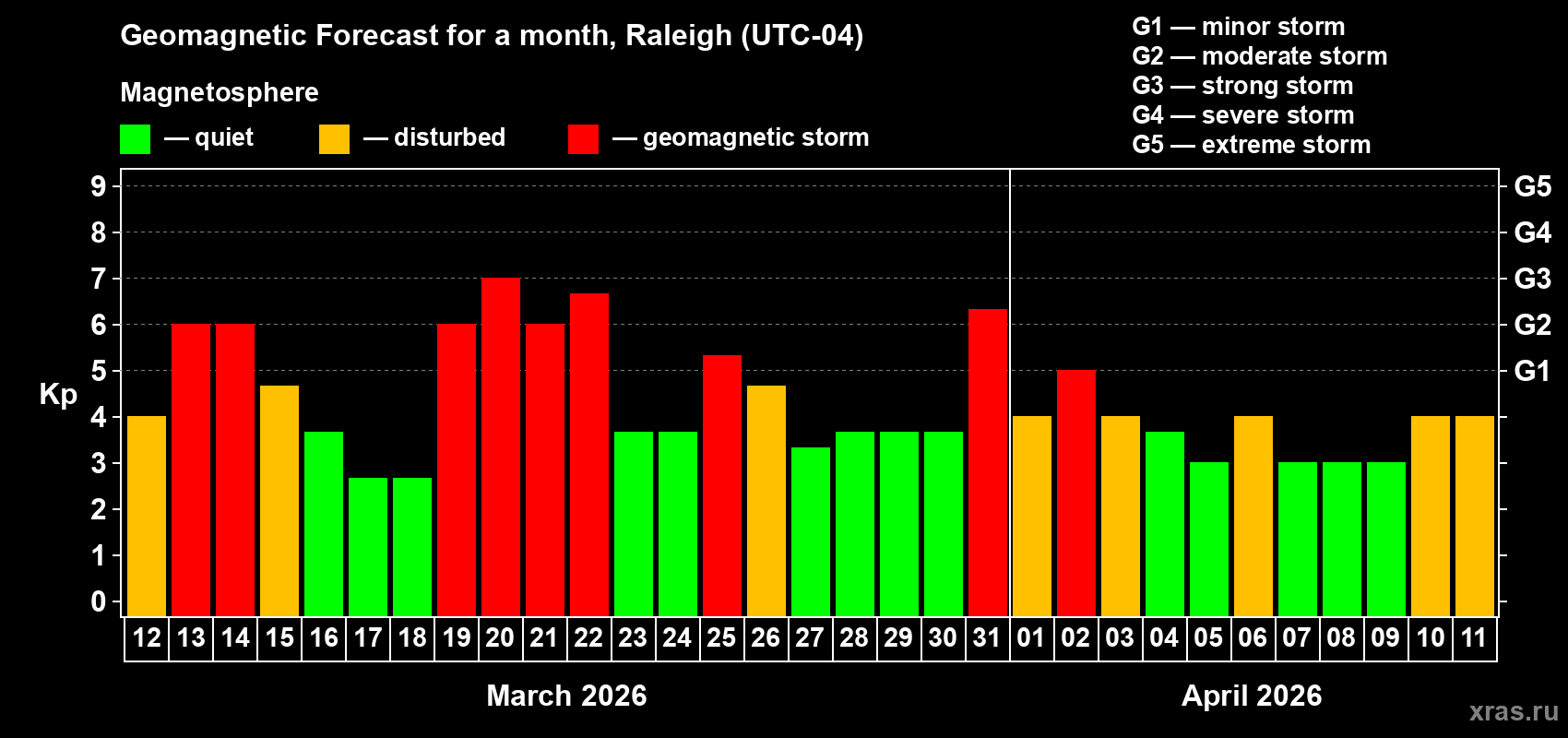 Geomagnetic Forecast for a month, Raleigh (UTC-04)

Magnetosphere

— quiet — disturbed — geomagnetic storm

G1 — minor storm
G2 — moderate storm
G3 — strong storm
G4 — severe storm
G5 — extreme storm

Kp

9 8 7 6 5 4 3 2 1 0

G5 G4 G3 G2 G1

12 13 14 15 16 17 18 19 20 21 22 23 24 25 26 27 28 29 30 31 01 02 03 04 05 06 07 08 09 10 11

March 2026

April 2026

xras.ru